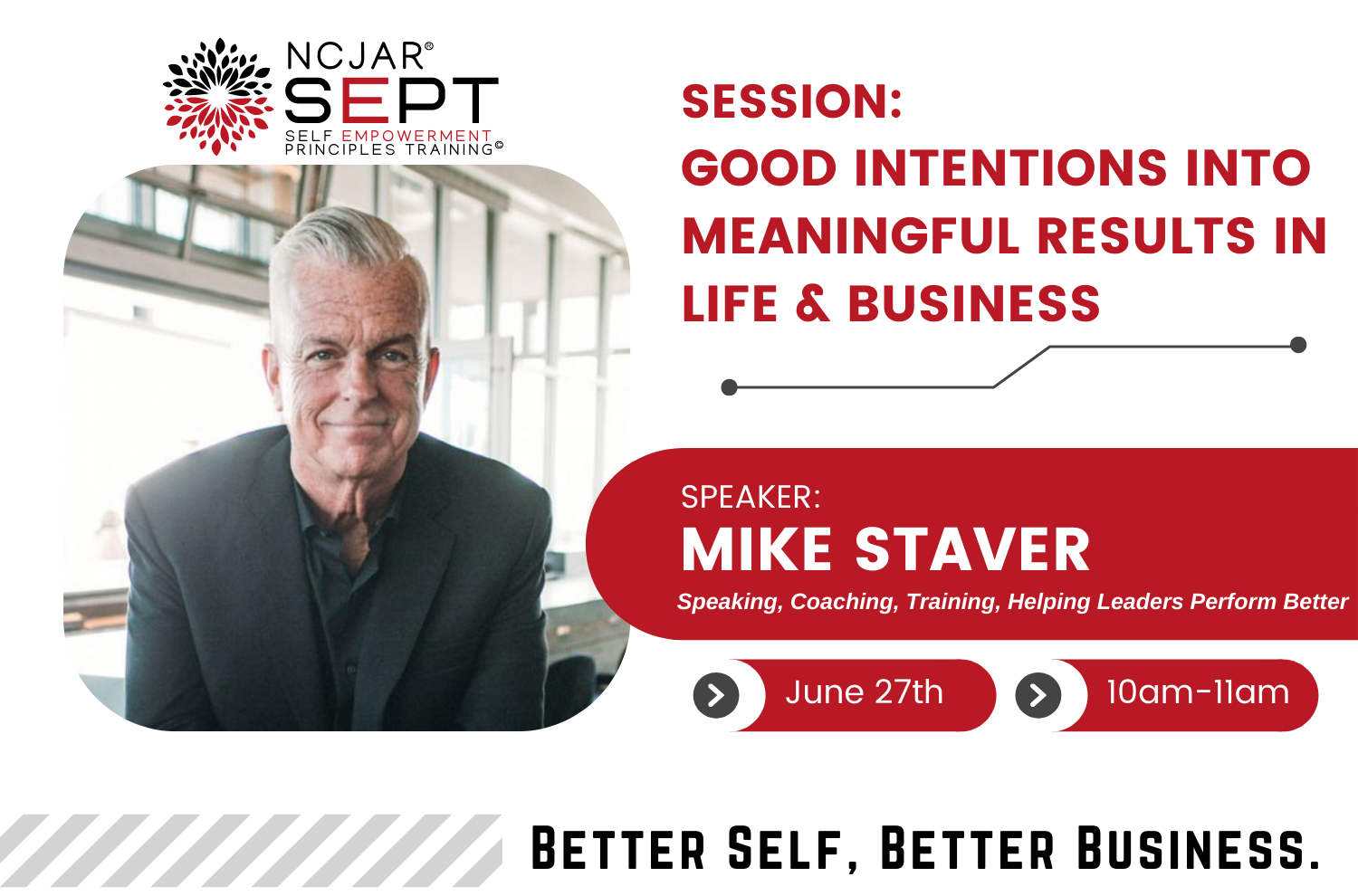 NCJAR®
SEPT
SELF EMPOWERMENT PRINCIPLES TRAINING©

SESSION:
GOOD INTENTIONS INTO MEANINGFUL RESULTS IN LIFE & BUSINESS

SPEAKER:
MIKE STAVER
Speaking, Coaching, Training, Helping Leaders Perform Better

June 27th

10am-11am

BETTER SELF, BETTER BUSINESS.